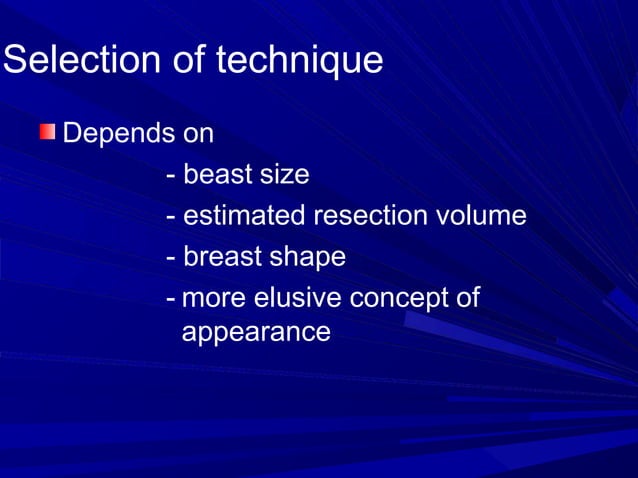 Selection of technique

Depends on

- beast size
- estimated resection volume
- breast shape
- more elusive concept of appearance